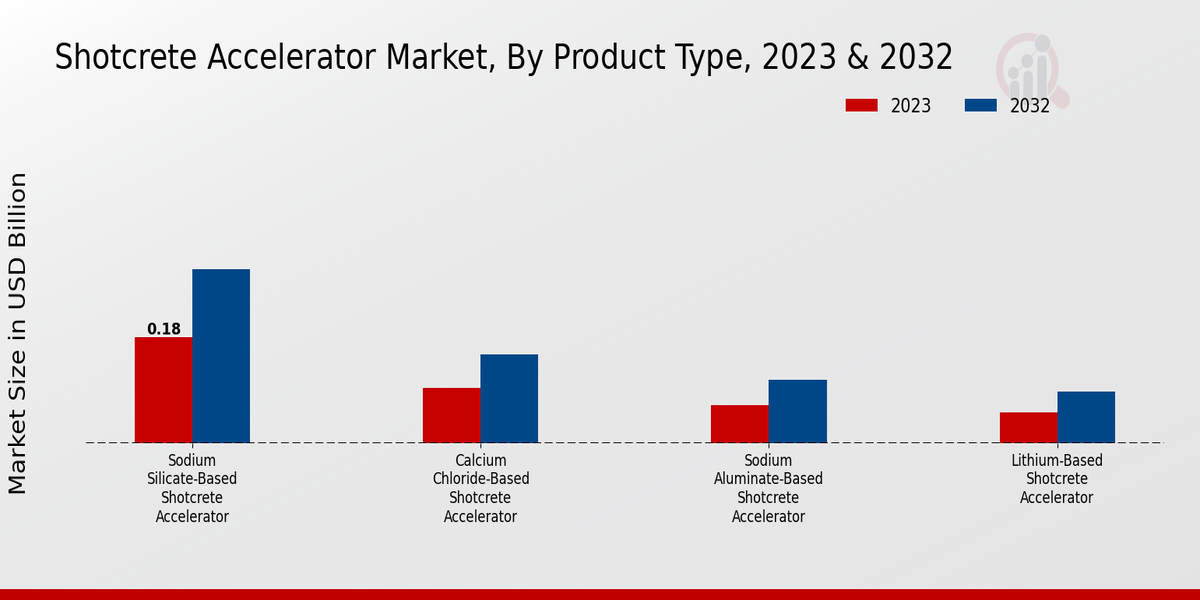 Shotcrete Accelerator Market, By Product Type, 2023 & 2032

2023 2032

Market Size in USD Billion

0.18

Sodium Silicate-Based Shotcrete Accelerator

Calcium Chloride-Based Shotcrete Accelerator

Sodium Aluminate-Based Shotcrete Accelerator

Lithium-Based Shotcrete Accelerator